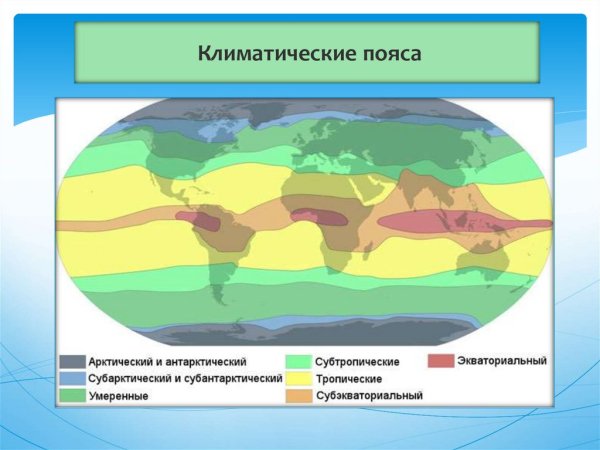 Климатические пояса

Арктический и антарктический
Субарктический и субантарктический
Умеренные
Субтропические
Тропические
Субэкваториальный
Экваториальный